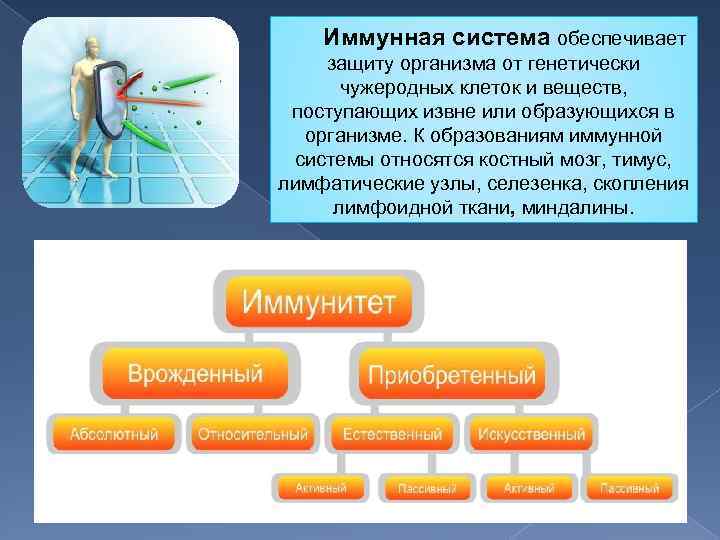 Иммунная система обеспечивает защиту организма от генетически чужеродных клеток и веществ, поступающих извне или образующихся в организме. К образованиям иммунной системы относятся костный мозг, тимус, лимфатические узлы, селезенка, скопления лимфоидной ткани, миндалины.

Иммунитет

Врожденный

Приобретенный

Абсолютный

Относительный

Естественный

Искусственный

Активный

Пассивный

Активный

Пассивный